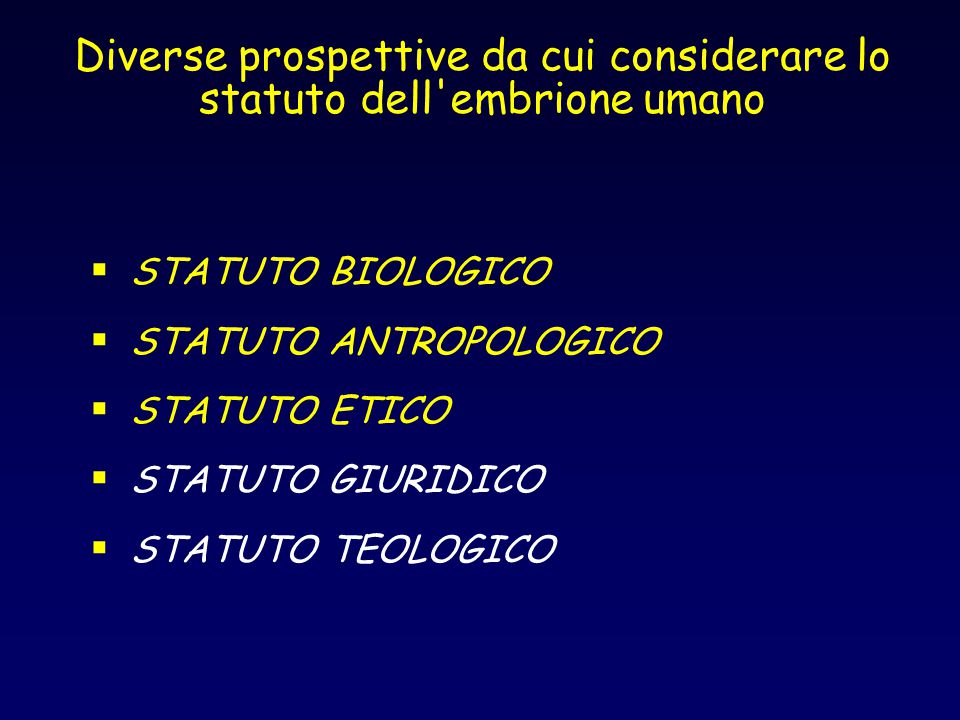 Diverse prospettive da cui considerare lo statuto dell'embrione umano

▪ STATUTO BIOLOGICO
▪ STATUTO ANTROPOLOGICO
▪ STATUTO ETICO
▪ STATUTO GIURIDICO
▪ STATUTO TEOLOGICO